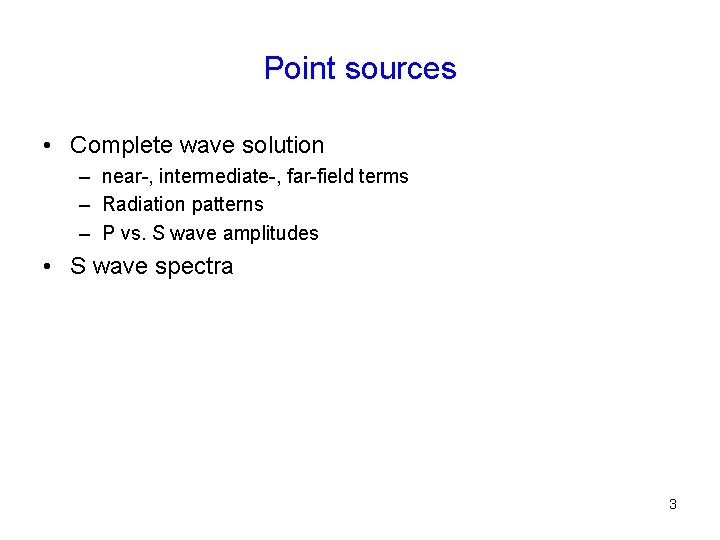 Point sources

• Complete wave solution
  – near-, intermediate-, far-field terms
  – Radiation patterns
  – P vs. S wave amplitudes
• S wave spectra

3